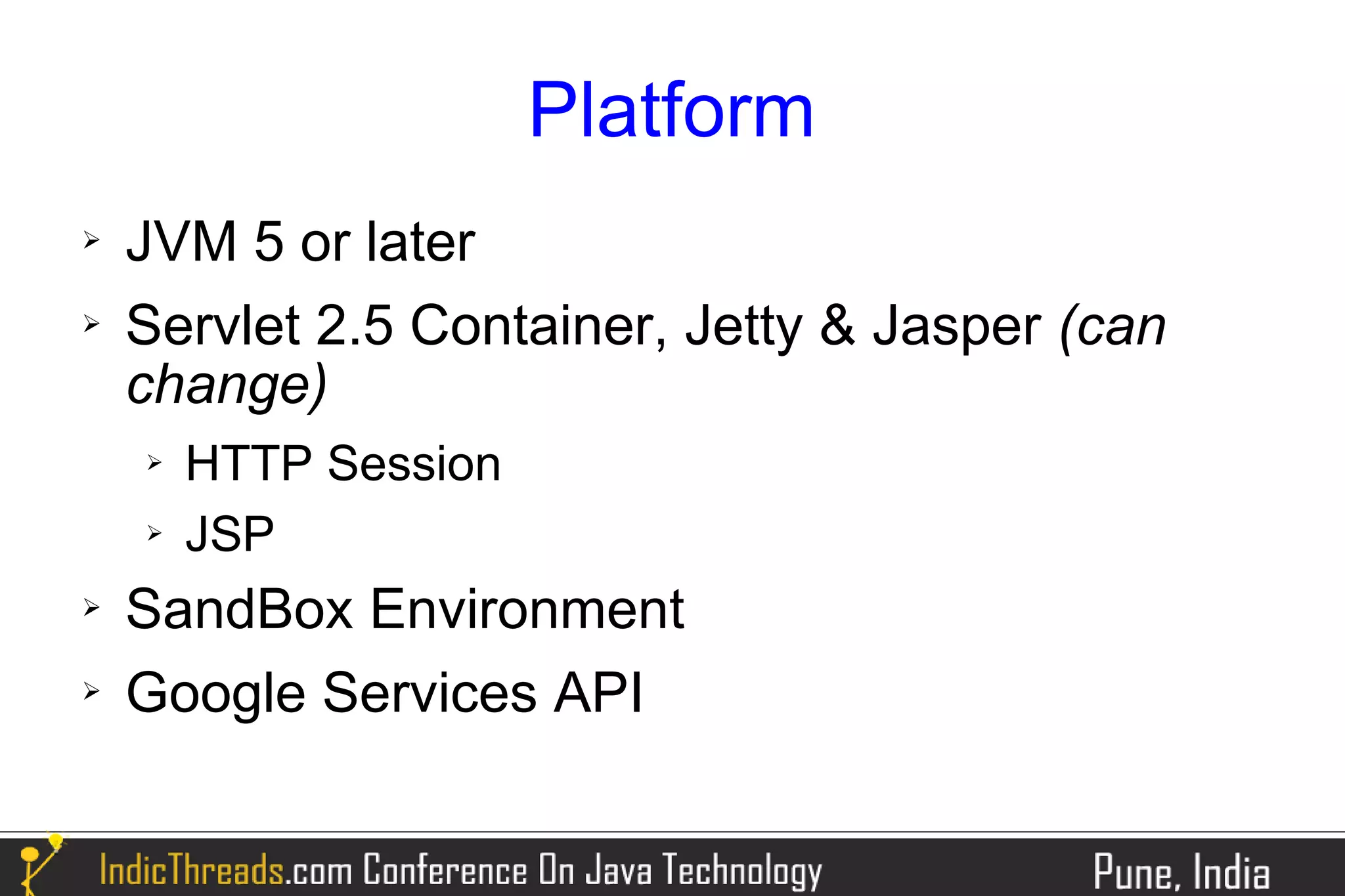 Platform

➢ JVM 5 or later

➢ Servlet 2.5 Container, Jetty & Jasper (can change)

➢ HTTP Session

➢ JSP

➢ SandBox Environment

➢ Google Services API

IndicThreads.com Conference On Java Technology

Pune, India